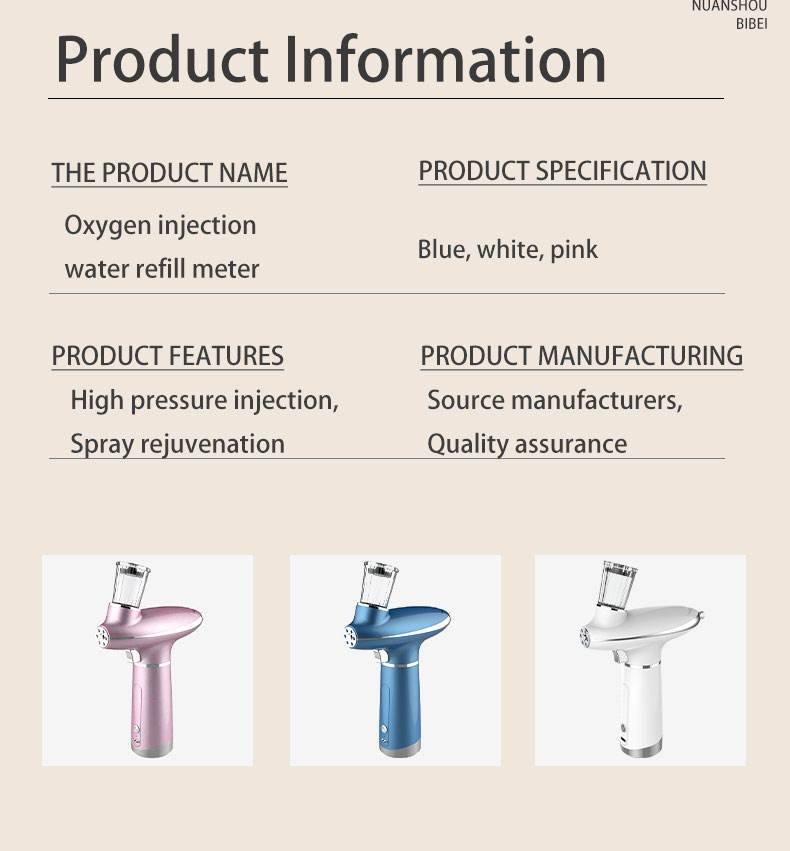 NUANSHOU
BIBEI

Product Information

THE PRODUCT NAME

Oxygen injection water refill meter

PRODUCT SPECIFICATION

Blue, white, pink

PRODUCT FEATURES

High pressure injection, Spray rejuvenation

PRODUCT MANUFACTURING

Source manufacturers, Quality assurance